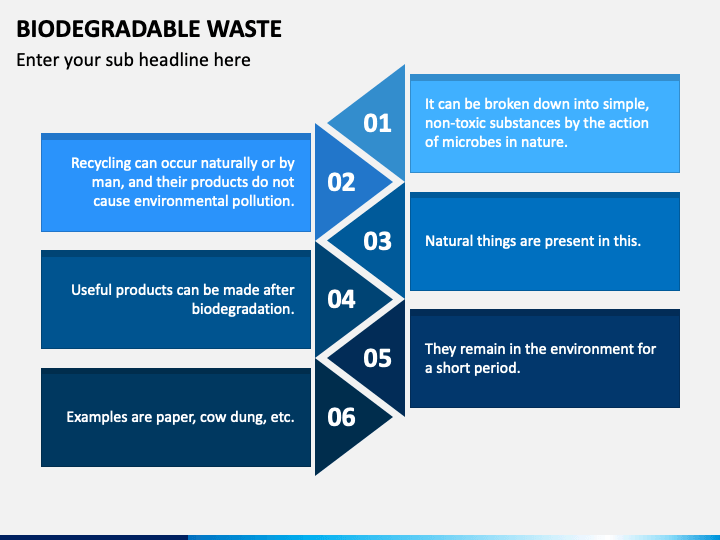 BIODEGRADABLE WASTE

Enter your sub headline here

01

It can be broken down into simple, non-toxic substances by the action of microbes in nature.

02

Recycling can occur naturally or by man, and their products do not cause environmental pollution.

03

Natural things are present in this.

04

Useful products can be made after biodegradation.

05

They remain in the environment for a short period.

06

Examples are paper, cow dung, etc.